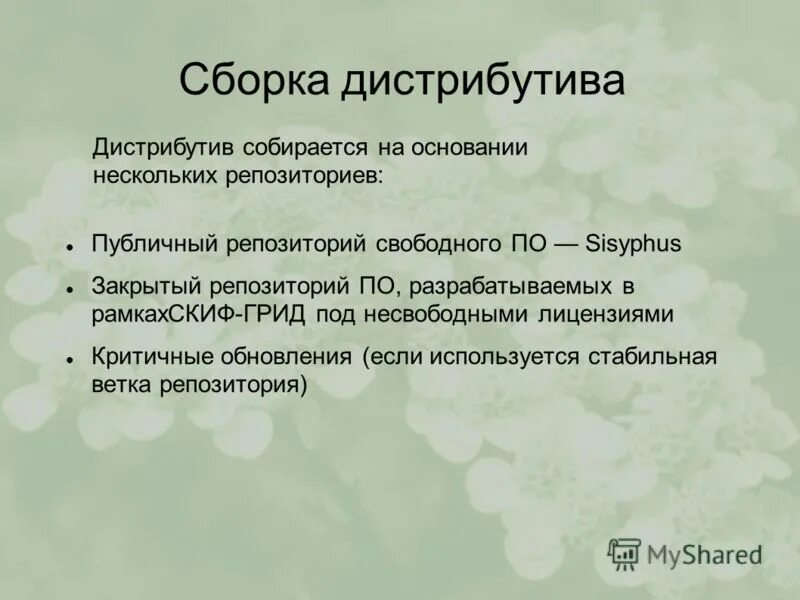 Сборка дистрибутива

Дистрибутив собирается на основании нескольких репозиториев:

- Публичный репозиторий свободного ПО — Sisyphus
- Закрытый репозиторий ПО, разрабатываемых в рамкахСКИФ-ГРИД под несвободными лицензиями
- Критичные обновления (если используется стабильная ветка репозитория)

MyShared